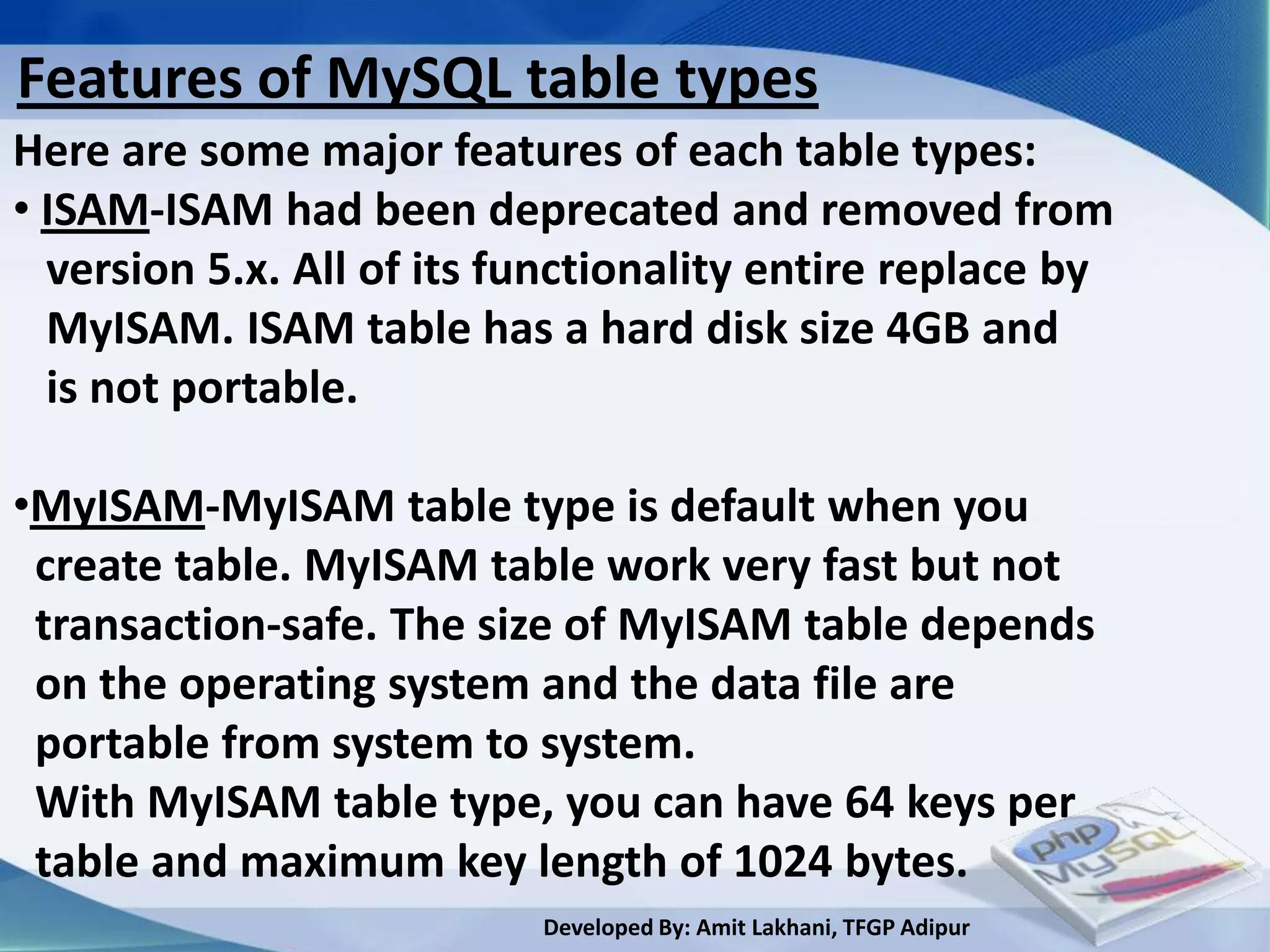 Features of MySQL table types

Here are some major features of each table types:

• ISAM-ISAM had been deprecated and removed from version 5.x. All of its functionality entire replace by MyISAM. ISAM table has a hard disk size 4GB and is not portable.

•MyISAM-MyISAM table type is default when you create table. MyISAM table work very fast but not transaction-safe. The size of MyISAM table depends on the operating system and the data file are portable from system to system.
With MyISAM table type, you can have 64 keys per table and maximum key length of 1024 bytes.

php
MySQL

Developed By: Amit Lakhani, TFGP Adipur